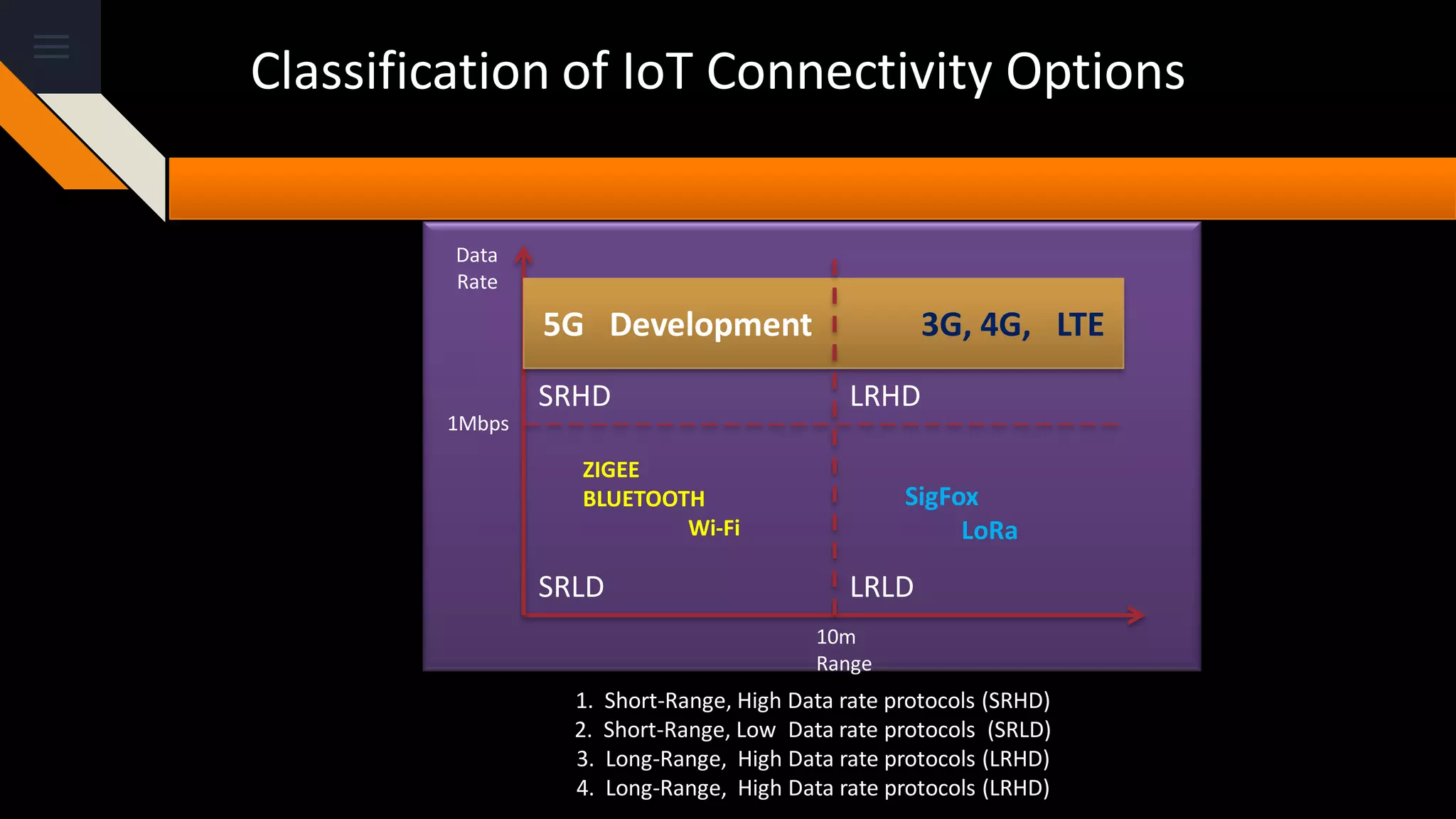 Classification of IoT Connectivity Options

Data Rate

5G Development

3G, 4G, LTE

SRHD

LRHD

1Mbps

ZIGEE
BLUETOOTH
Wi-Fi

SigFox
LoRa

SRLD

LRLD

10m
Range

1. Short-Range, High Data rate protocols (SRHD)
2. Short-Range, Low Data rate protocols (SRLD)
3. Long-Range, High Data rate protocols (LRHD)
4. Long-Range, High Data rate protocols (LRHD)